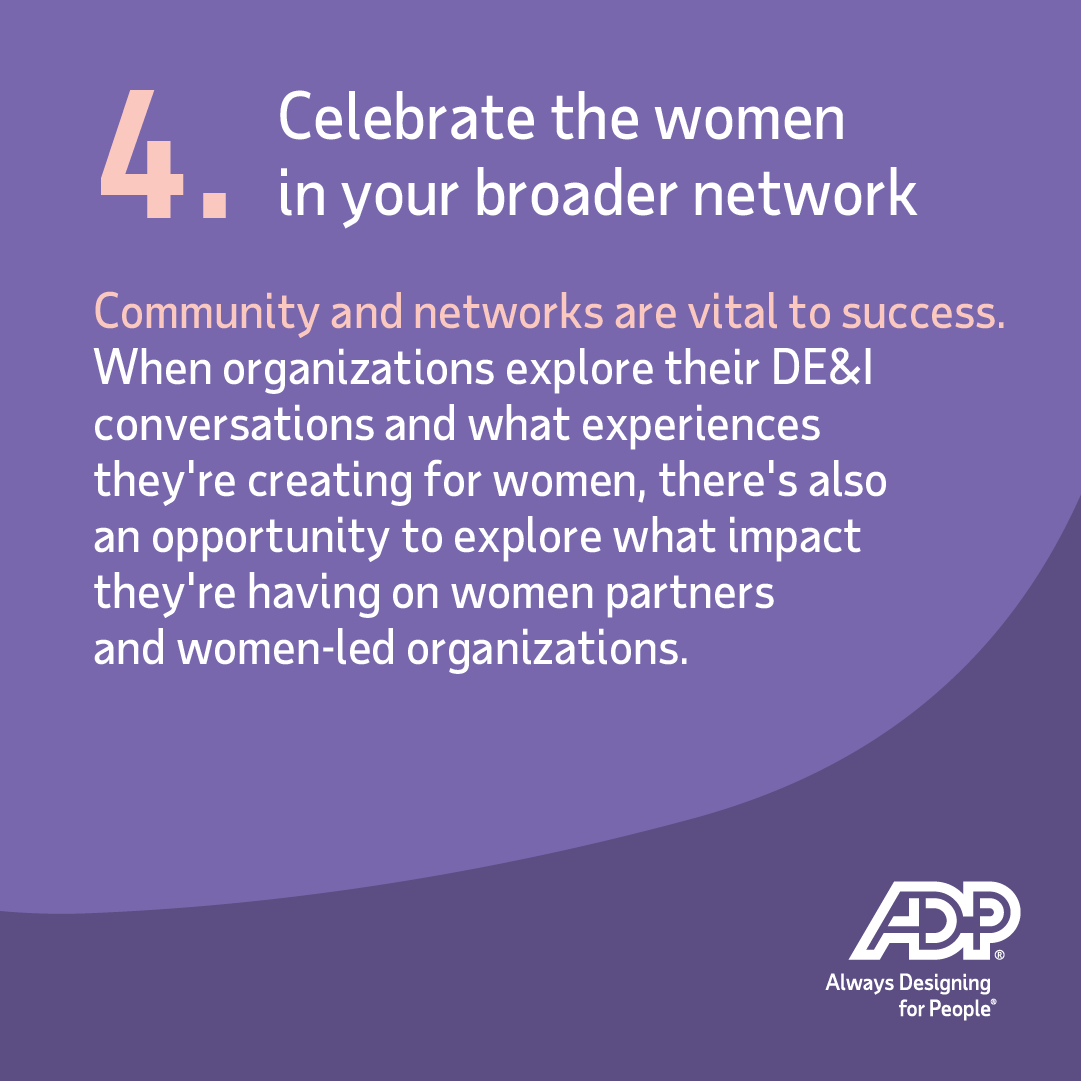 4. Celebrate the women in your broader network

Community and networks are vital to success. When organizations explore their DE&I conversations and what experiences they're creating for women, there's also an opportunity to explore what impact they're having on women partners and women-led organizations.

ADP®
Always Designing for People®